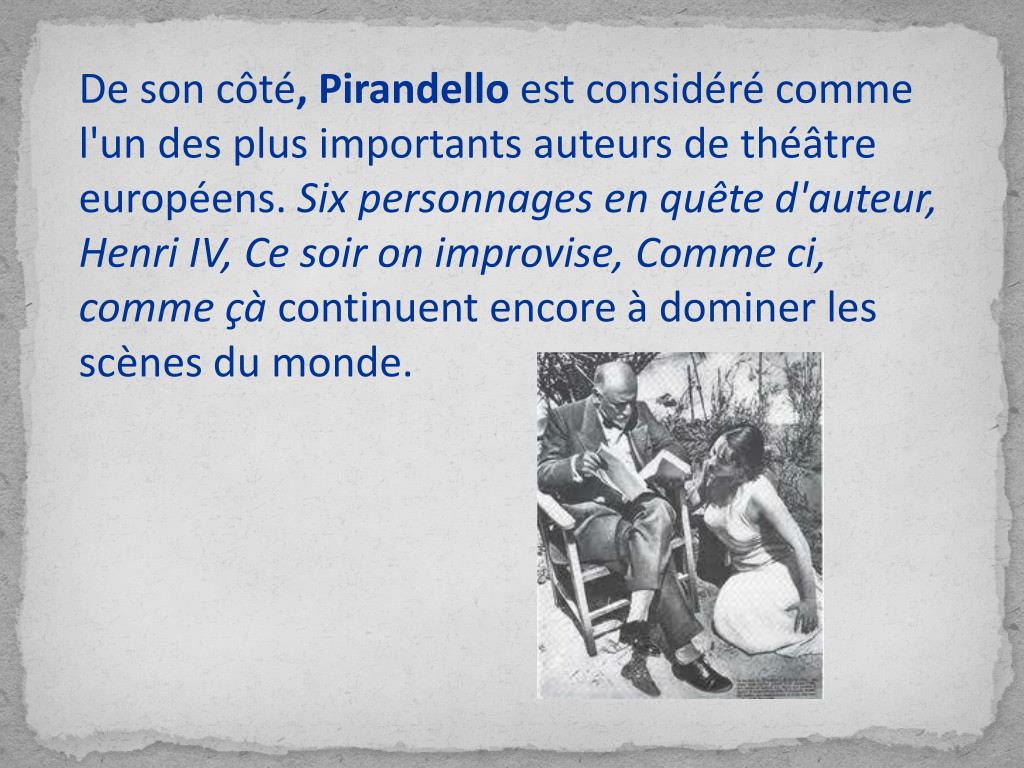 De son côté, Pirandello est considéré comme l'un des plus importants auteurs de théâtre européens. Six personnages en quête d'auteur, Henri IV, Ce soir on improvise, Comme ci, comme çà continuent encore à dominer les scènes du monde.